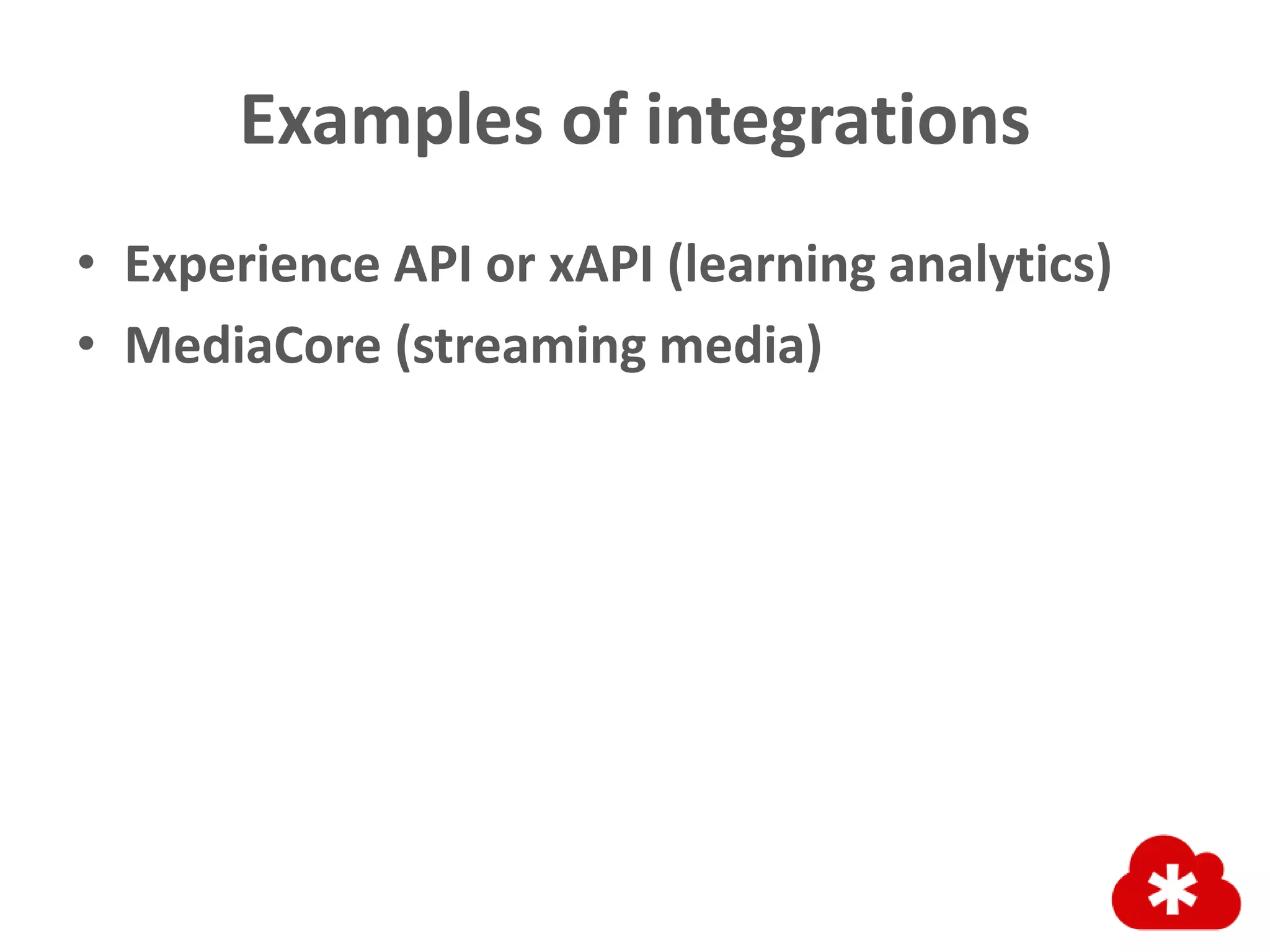 Examples of integrations

• Experience API or xAPI (learning analytics)
• MediaCore (streaming media)